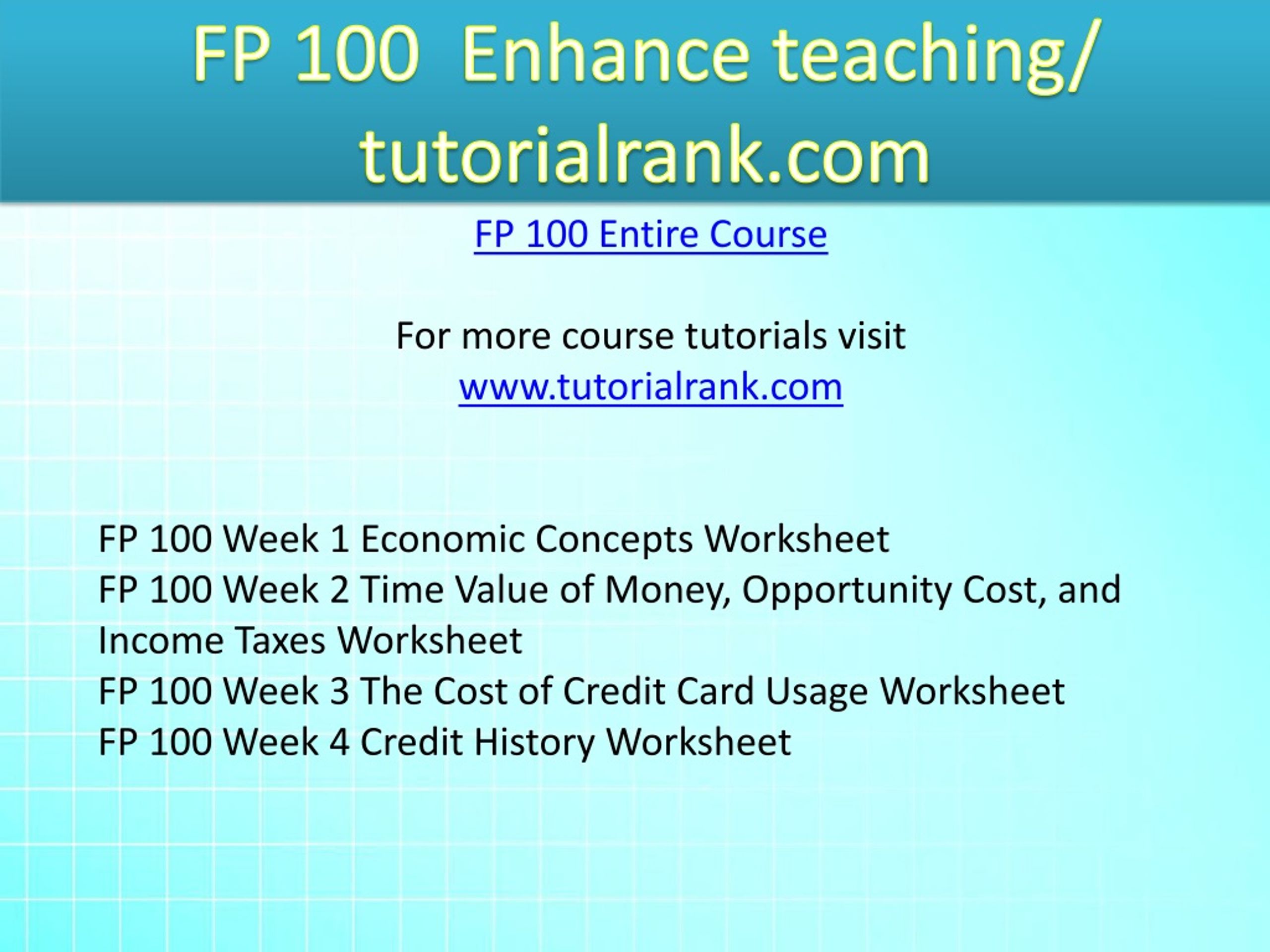 FP 100 Enhance teaching/ tutorialrank.com

FP 100 Entire Course

For more course tutorials visit
www.tutorialrank.com

FP 100 Week 1 Economic Concepts Worksheet
FP 100 Week 2 Time Value of Money, Opportunity Cost, and Income Taxes Worksheet
FP 100 Week 3 The Cost of Credit Card Usage Worksheet
FP 100 Week 4 Credit History Worksheet